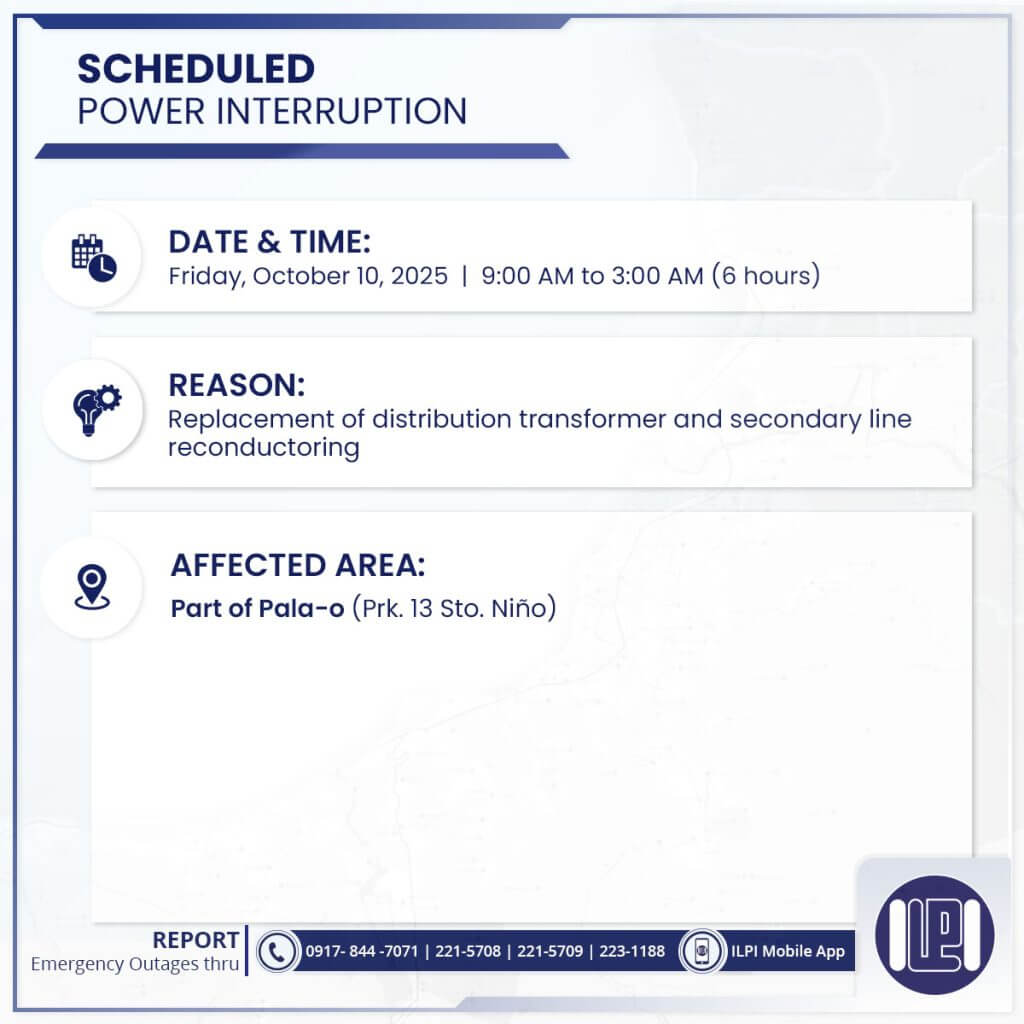 SCHEDULED
POWER INTERRUPTION

DATE & TIME:
Friday, October 10, 2025 | 9:00 AM to 3:00 AM (6 hours)

REASON:
Replacement of distribution transformer and secondary line reconductoring

AFFECTED AREA:
Part of Pala-o (Prk. 13 Sto. Niño)

REPORT
Emergency Outages thru
0917- 844 -7071 | 221-5708 | 221-5709 | 223-1188
ILPI Mobile App

ILPI